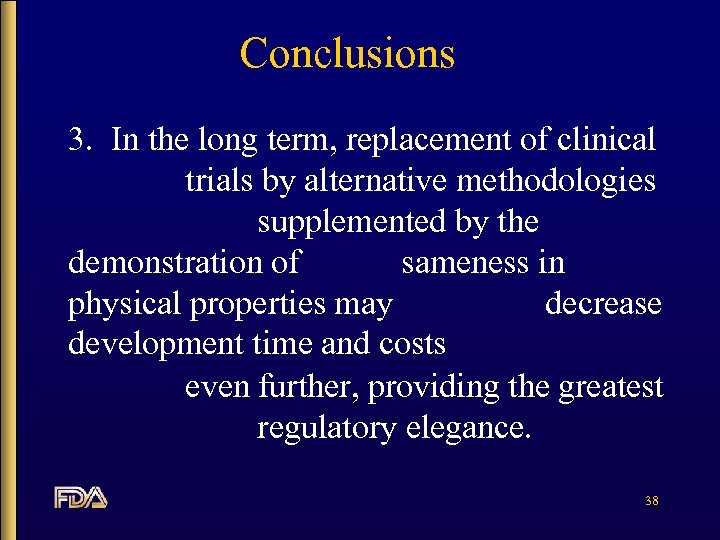 Conclusions

3. In the long term, replacement of clinical trials by alternative methodologies supplemented by the demonstration of sameness in physical properties may decrease development time and costs even further, providing the greatest regulatory elegance.

FDA

38